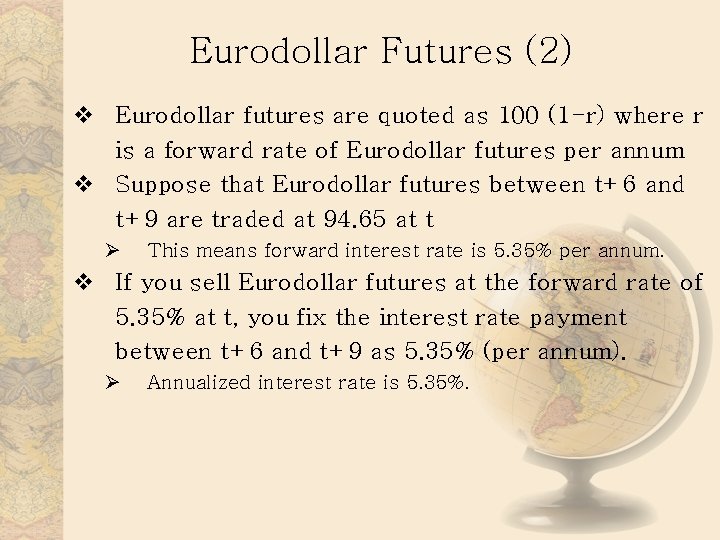 Eurodollar Futures (2)

❖ Eurodollar futures are quoted as 100 (1-r) where r is a forward rate of Eurodollar futures per annum

❖ Suppose that Eurodollar futures between t+6 and t+9 are traded at 94.65 at t

➢ This means forward interest rate is 5.35% per annum.

❖ If you sell Eurodollar futures at the forward rate of 5.35% at t, you fix the interest rate payment between t+6 and t+9 as 5.35% (per annum).

➢ Annualized interest rate is 5.35%.